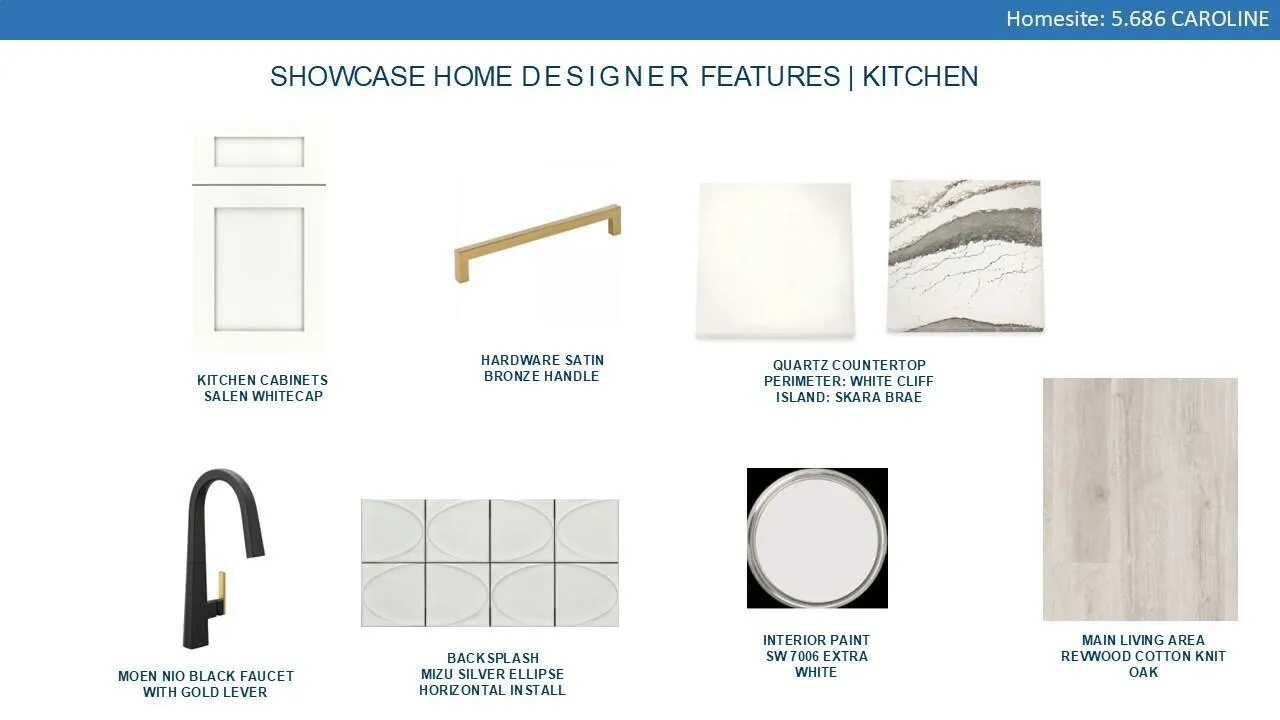 Homesite: 5.686 CAROLINE

SHOWCASE HOME DESIGNER FEATURES | KITCHEN

KITCHEN CABINETS
SALEN WHITECAP

HARDWARE SATIN
BRONZE HANDLE

QUARTZ COUNTERTOP
PERIMETER: WHITE CLIFF
ISLAND: SKARA BRAE

MOEN NIO BLACK FAUCET
WITH GOLD LEVER

BACKSPLASH
MIZU SILVER ELLIPSE
HORIZONTAL INSTALL

INTERIOR PAINT
SW 7006 EXTRA
WHITE

MAIN LIVING AREA
REVWOOD COTTON KNIT
OAK